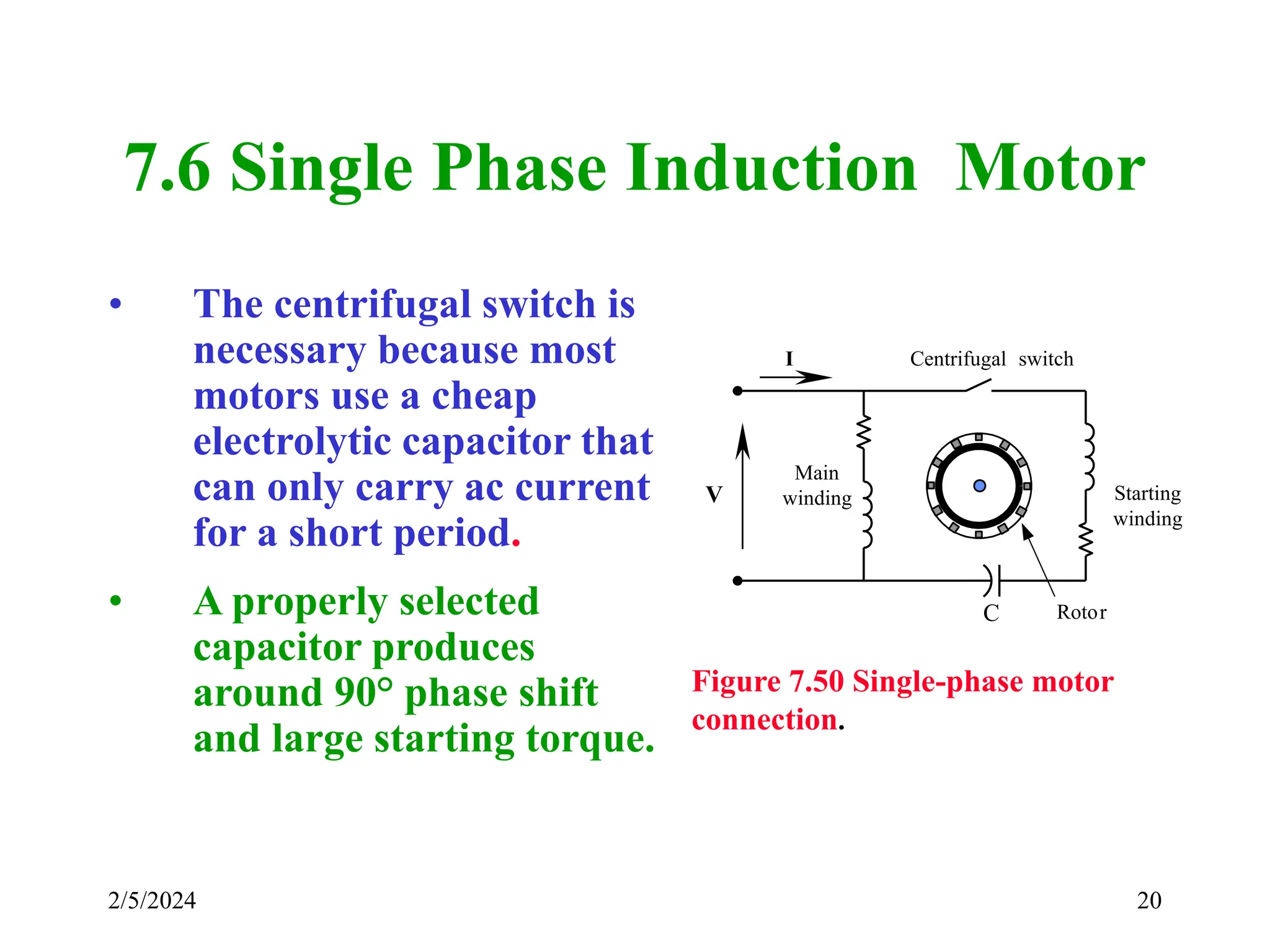 7.6 Single Phase Induction Motor

• The centrifugal switch is necessary because most motors use a cheap electrolytic capacitor that can only carry ac current for a short period.

• A properly selected capacitor produces around 90° phase shift and large starting torque.

I

Centrifugal switch

V

Main winding

Starting winding

C

Rotor

Figure 7.50 Single-phase motor connection.

2/5/2024

20